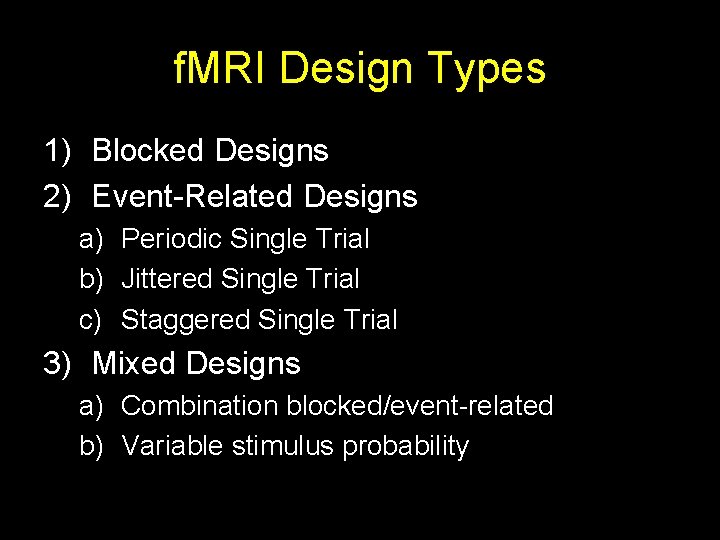 fMRI Design Types

1) Blocked Designs
2) Event-Related Designs
a) Periodic Single Trial
b) Jittered Single Trial
c) Staggered Single Trial
3) Mixed Designs
a) Combination blocked/event-related
b) Variable stimulus probability